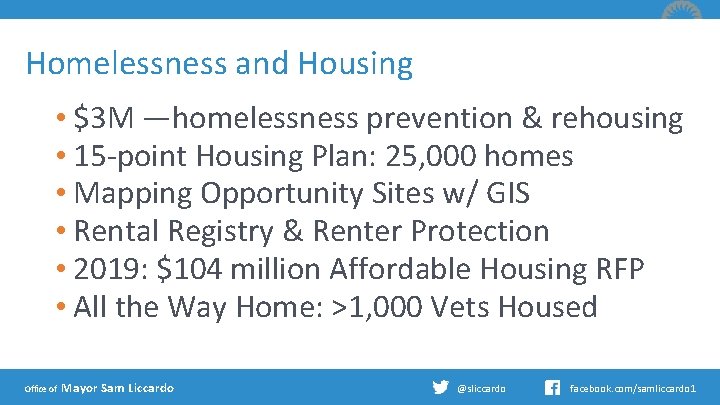 Homelessness and Housing

• \$3M —homelessness prevention & rehousing
• 15-point Housing Plan: 25,000 homes
• Mapping Opportunity Sites w/ GIS
• Rental Registry & Renter Protection
• 2019: \$104 million Affordable Housing RFP
• All the Way Home: >1,000 Vets Housed

Office of Mayor Sam Liccardo @sliccardo facebook.com/samliccardo1